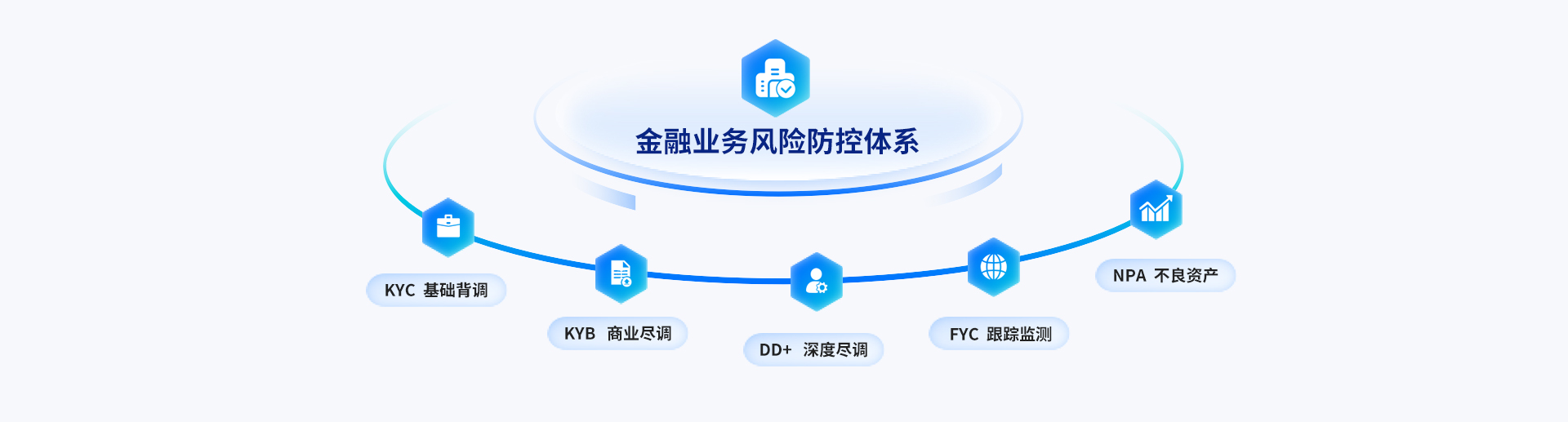 金融业务风险防控体系

KYC 基础背调

KYB 商业尽调

DD+ 深度尽调

FYC 跟踪监测

NPA 不良资产